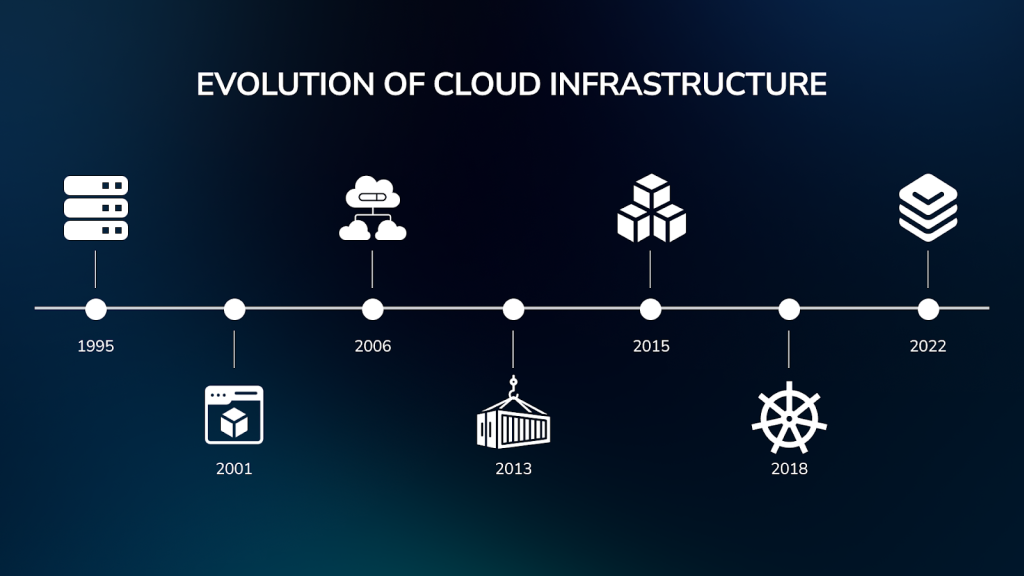 EVOLUTION OF CLOUD INFRASTRUCTURE

1995

2001

2006

2013

2015

2018

2022